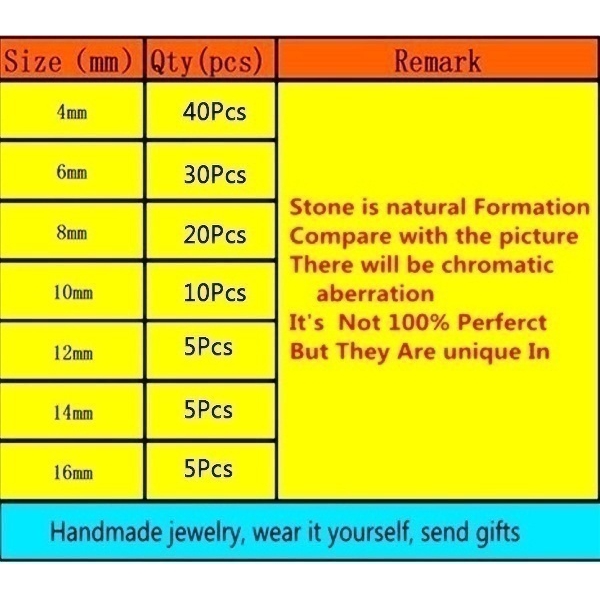 | Size (mm) | Qty(pcs) | Remark |
|---|---|---|
| 4mm | 40Pcs | Stone is natural Formation Compare with the picture There will be chromatic aberration It's Not 100% Perferct But They Are unique In |
| 6mm | 30Pcs | |
| 8mm | 20Pcs | |
| 10mm | 10Pcs | |
| 12mm | 5Pcs | |
| 14mm | 5Pcs | |
| 16mm | 5Pcs | |

Handmade jewelry, wear it yourself, send gifts